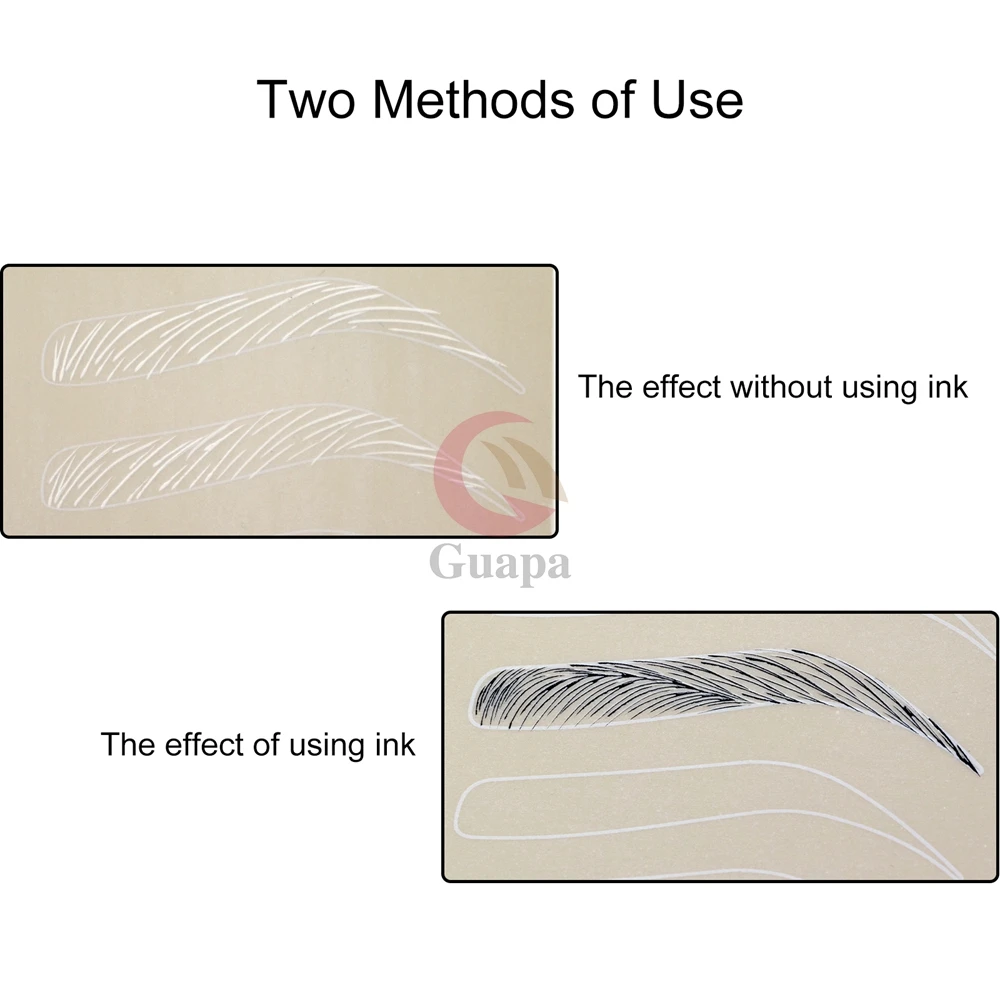 Two Methods of Use

The effect without using ink

Guapa

The effect of using ink